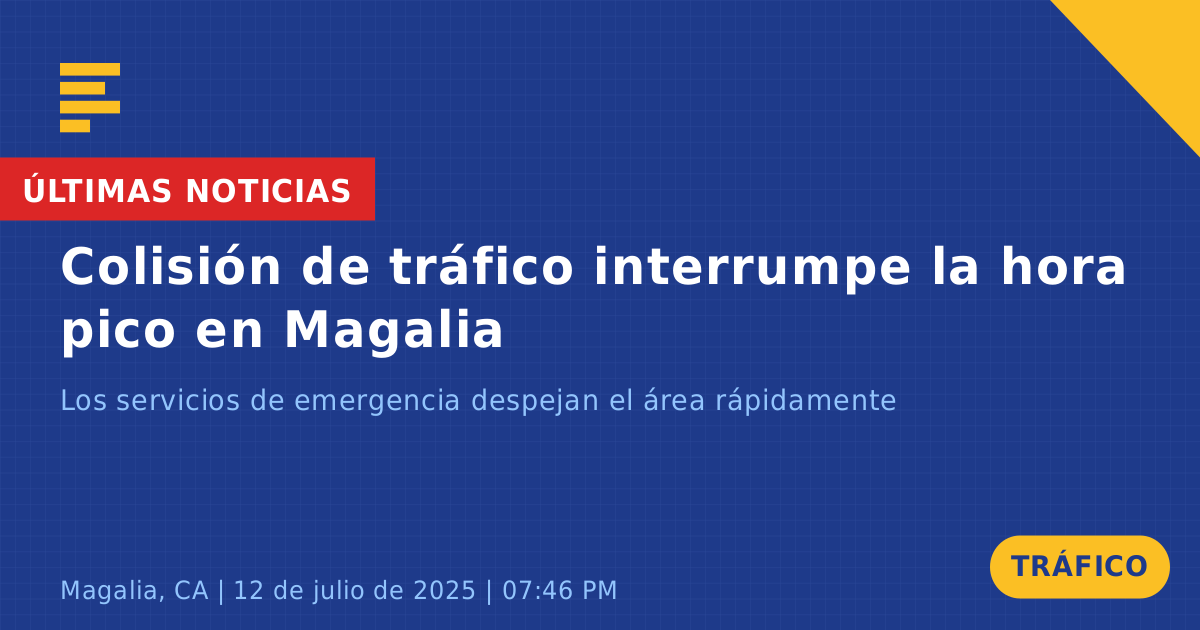 ÚLTIMAS NOTICIAS

Colisión de tráfico interrumpe la hora pico en Magalia

Los servicios de emergencia despejan el área rápidamente

Magalia, CA | 12 de julio de 2025 | 07:46 PM

TRÁFICO